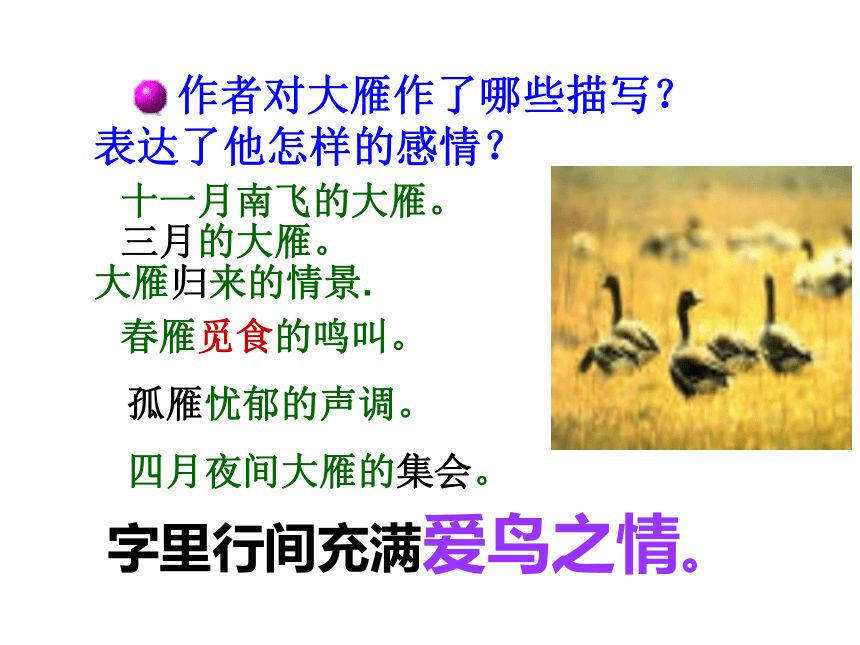 作者对大雁作了哪些描写？表达了他怎样的感情？

十一月南飞的大雁。

三月的大雁。

大雁归来的情景.

春雁觅食的鸣叫。

孤雁忧郁的声调。

四月夜间大雁的集会。

字里行间充满爱鸟之情。